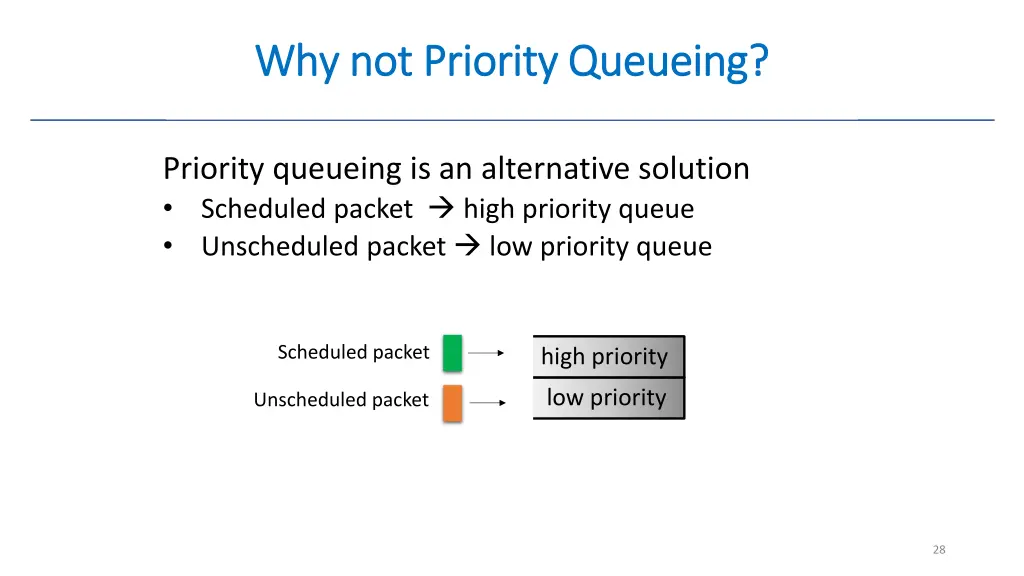 Why not Priority Queueing?

Priority queueing is an alternative solution
• Scheduled packet → high priority queue
• Unscheduled packet → low priority queue

Scheduled packet
Unscheduled packet

high priority
low priority

28